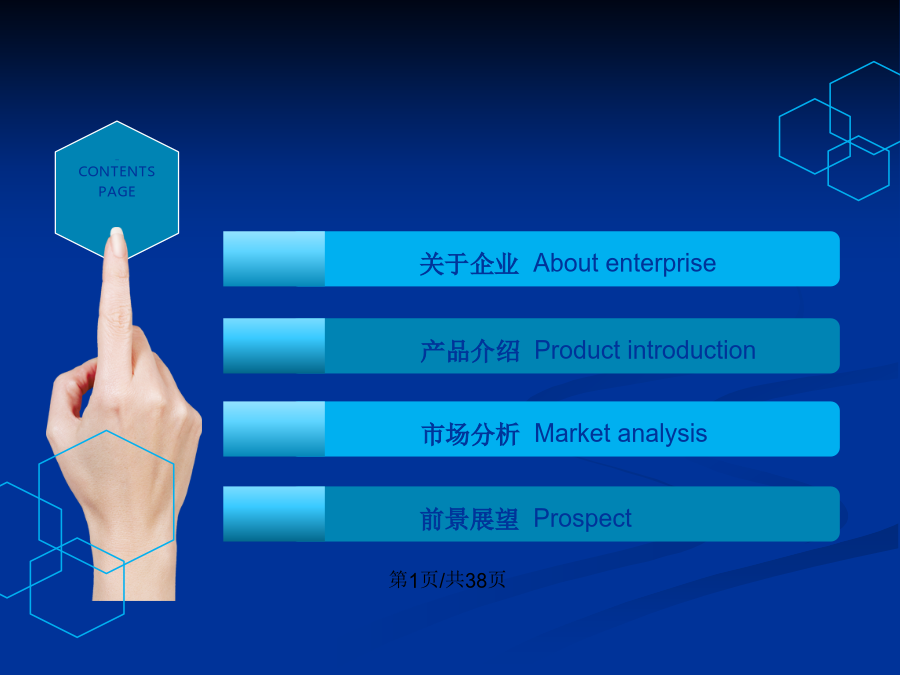 CONTENTS PAGE

关于企业 About enterprise

产品介绍 Product introduction

市场分析 Market analysis

前景展望 Prospect

第1页/共38页